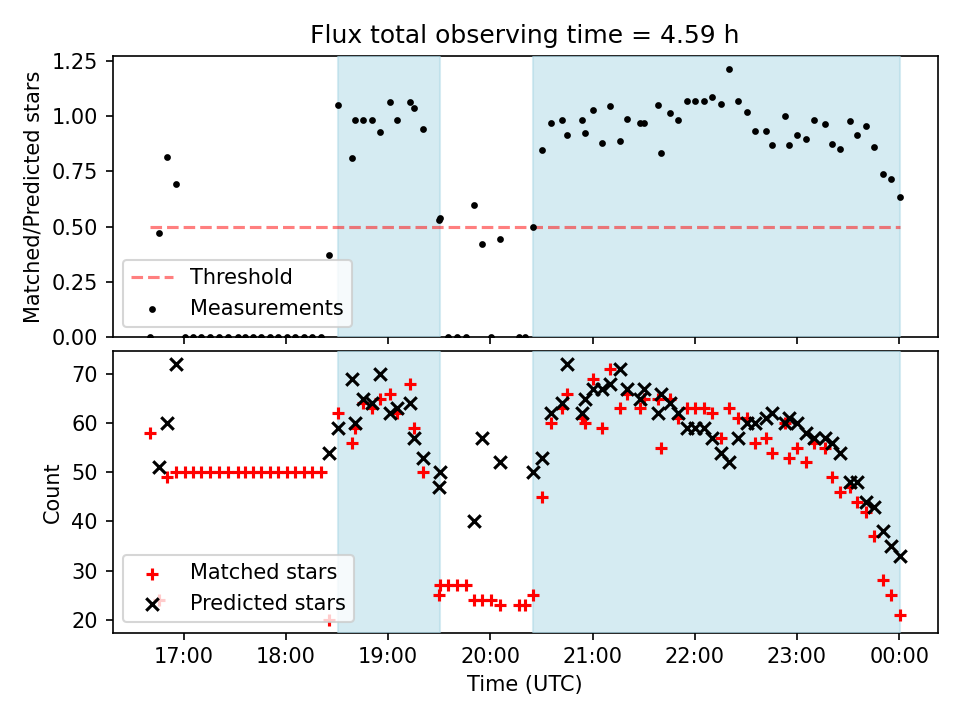 Flux total observing time = 4.59 h

Matched/Predicted stars

1.25
1.00
0.75
0.50
0.25
0.00

Threshold
Measurements

Count

70
60
50
40
30
20

Matched stars
Predicted stars

17:00
18:00
19:00
20:00
21:00
22:00
23:00
00:00

Time (UTC)